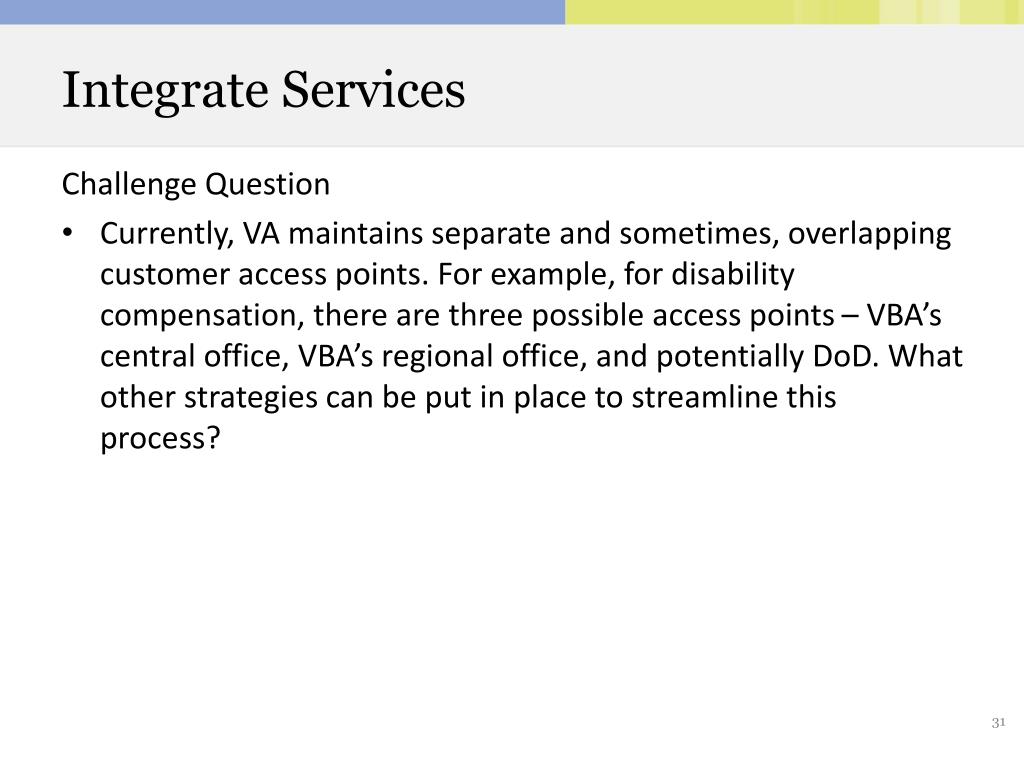 Integrate Services

Challenge Question

• Currently, VA maintains separate and sometimes, overlapping customer access points. For example, for disability compensation, there are three possible access points – VBA’s central office, VBA’s regional office, and potentially DoD. What other strategies can be put in place to streamline this process?

31